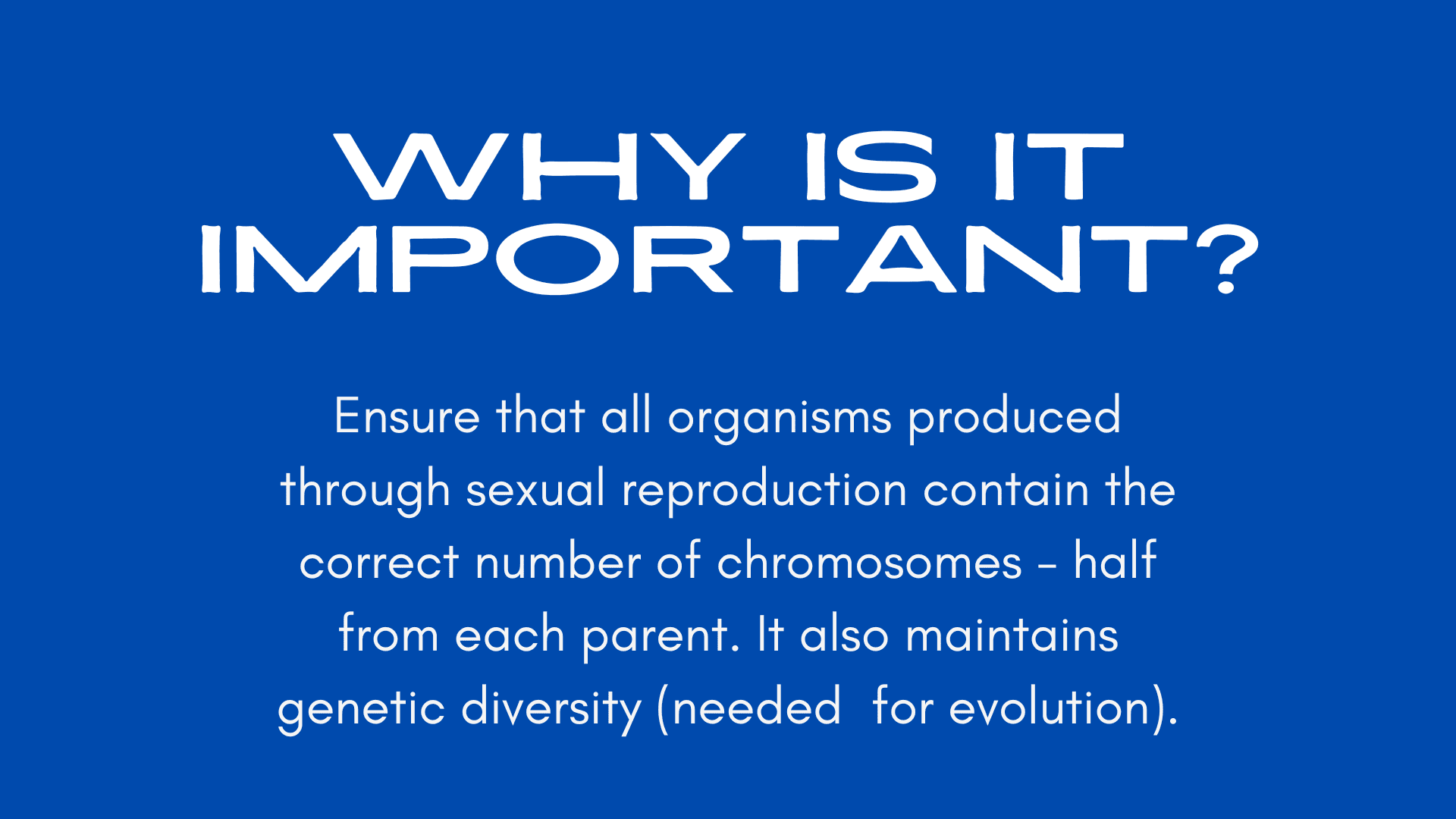 WHY IS IT IMPORTANT?

Ensure that all organisms produced through sexual reproduction contain the correct number of chromosomes - half from each parent. It also maintains genetic diversity (needed for evolution).